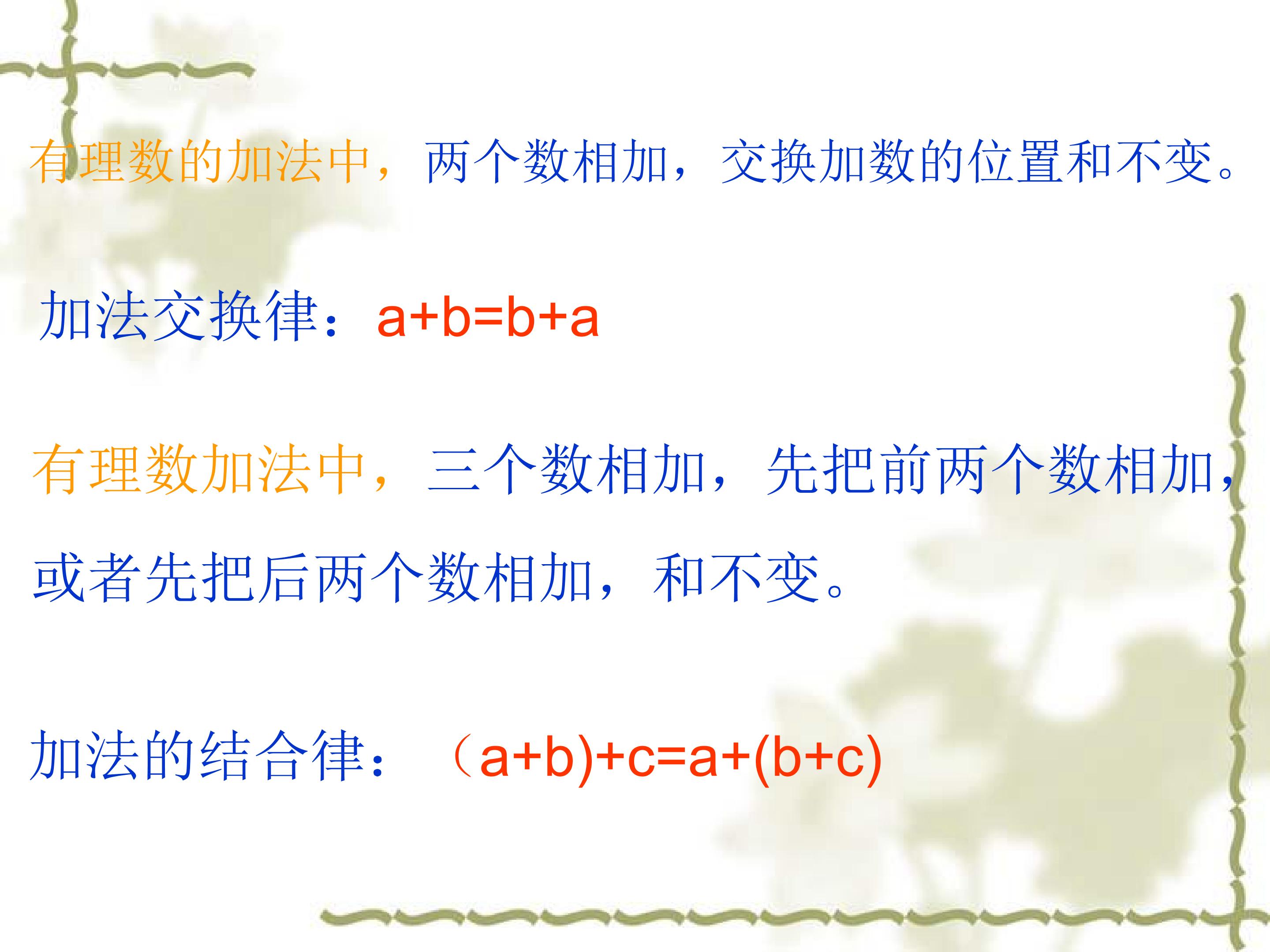 有理数的加法中，两个数相加，交换加数的位置和不变。

加法交换律：$a+b=b+a$

有理数加法中，三个数相加，先把前两个数相加，或者先把后两个数相加，和不变。

加法的结合律：$(a+b)+c=a+(b+c)$